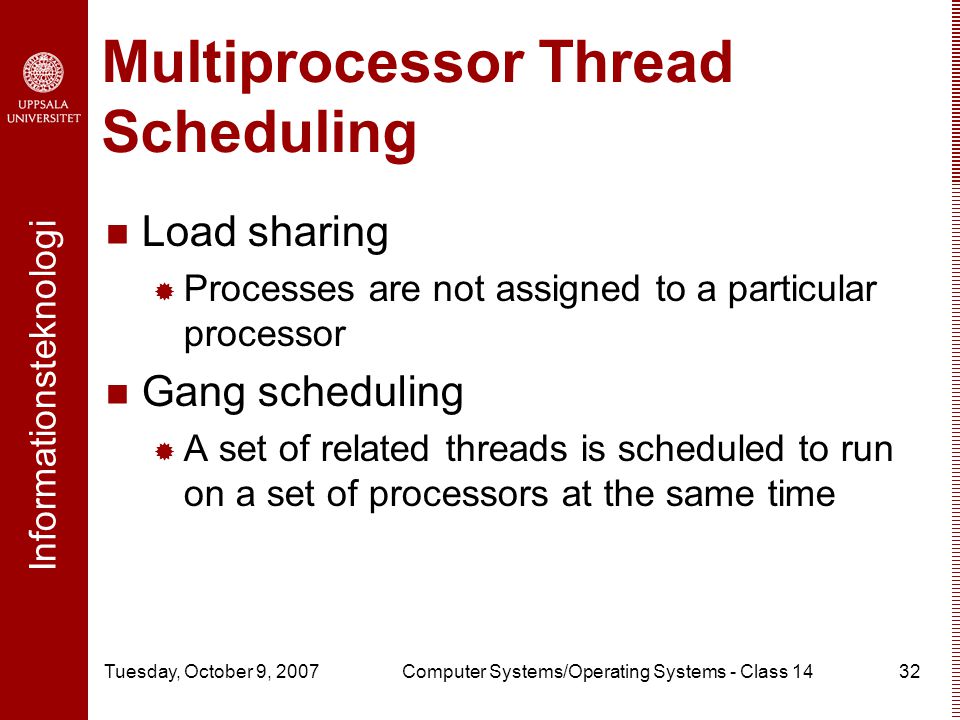 UPPSALA UNIVERSITET

Informationsteknologi

Multiprocessor Thread Scheduling

Load sharing

Processes are not assigned to a particular processor

Gang scheduling

A set of related threads is scheduled to run on a set of processors at the same time

Tuesday, October 9, 2007

Computer Systems/Operating Systems - Class 14

32